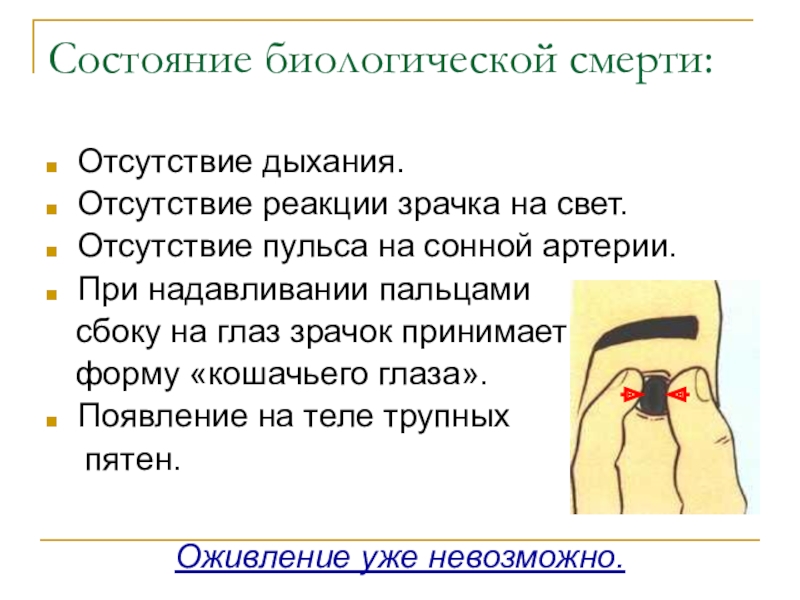 Состояние биологической смерти:

- Отсутствие дыхания.
- Отсутствие реакции зрачка на свет.
- Отсутствие пульса на сонной артерии.
- При надавливании пальцами сбоку на глаз зрачок принимает форму «кошачьего глаза».
- Появление на теле трупных пятен.

Оживление уже невозможно.